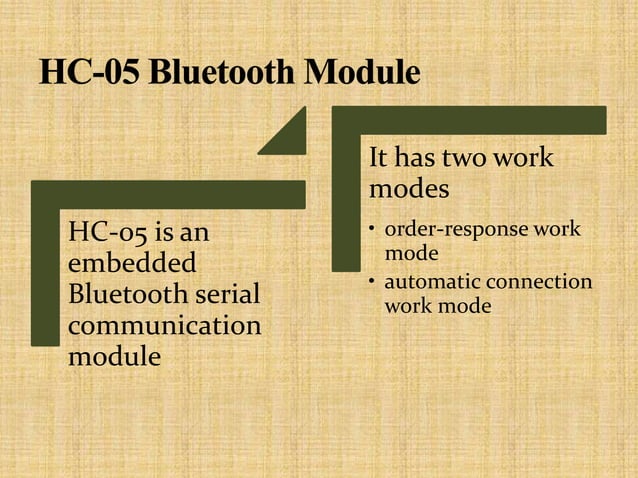 HC-05 Bluetooth Module

HC-05 is an embedded Bluetooth serial communication module

It has two work modes

• order-response work mode
• automatic connection work mode